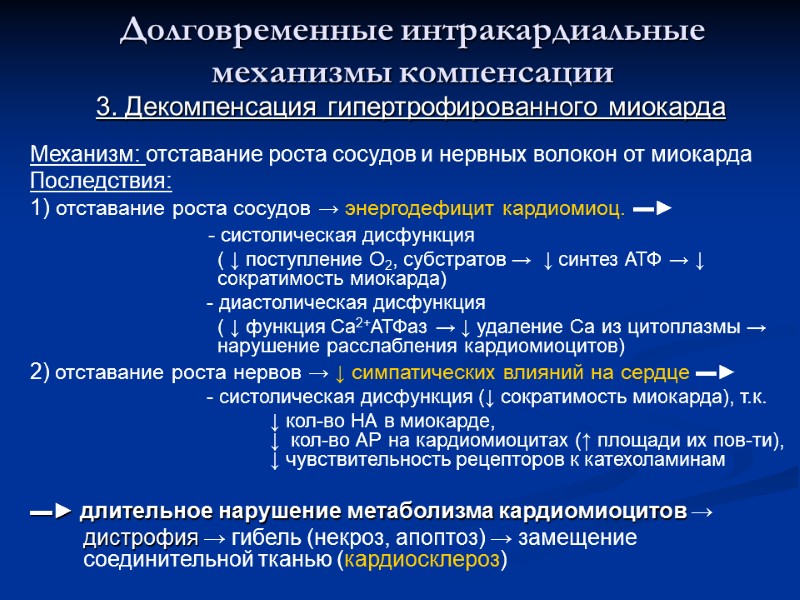 Долговременные интракардиальные механизмы компенсации
3. Декомпенсация гипертрофированного миокарда

Механизм: отставание роста сосудов и нервных волокон от миокарда
Последствия:
1) отставание роста сосудов → энергодефицит кардиомиоц. ▬►
- систолическая дисфункция
( ↓ поступление $O_2$, субстратов → ↓ синтез АТФ → ↓ сократимость миокарда)
- диастолическая дисфункция
( ↓ функция $Ca^{2+}$АТФаз → ↓ удаление Са из цитоплазмы → нарушение расслабления кардиомиоцитов)
2) отставание роста нервов → ↓ симпатических влияний на сердце ▬►
- систолическая дисфункция (↓ сократимость миокарда), т.к.
↓ кол-во НА в миокарде,
↓ кол-во АР на кардиомиоцитах (↑ площади их пов-ти),
↓ чувствительность рецепторов к катехоламинам

▬► длительное нарушение метаболизма кардиомиоцитов → дистрофия → гибель (некроз, апоптоз) → замещение соединительной тканью (кардиосклероз)